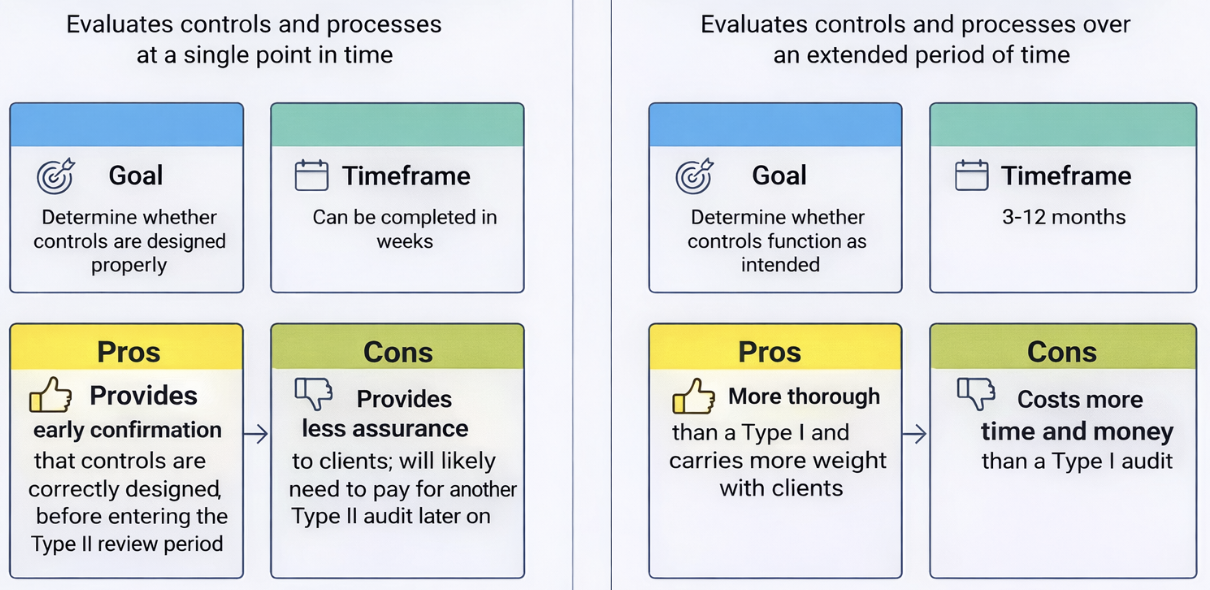 Evaluates controls and processes at a single point in time

Goal

Determine whether controls are designed properly

Timeframe

Can be completed in weeks

Pros

Provides early confirmation that controls are correctly designed, before entering the Type II review period

Cons

Provides less assurance to clients; will likely need to pay for another Type II audit later on

Evaluates controls and processes over an extended period of time

Goal

Determine whether controls function as intended

Timeframe

3-12 months

Pros

More thorough than a Type I and carries more weight with clients

Cons

Costs more time and money than a Type I audit